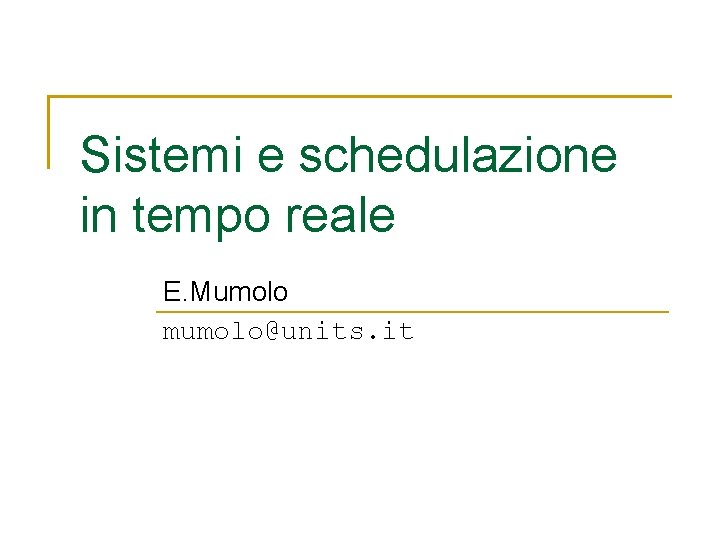 Sistemi e schedulazione in tempo reale

E.Mumolo

mumolo@units.it